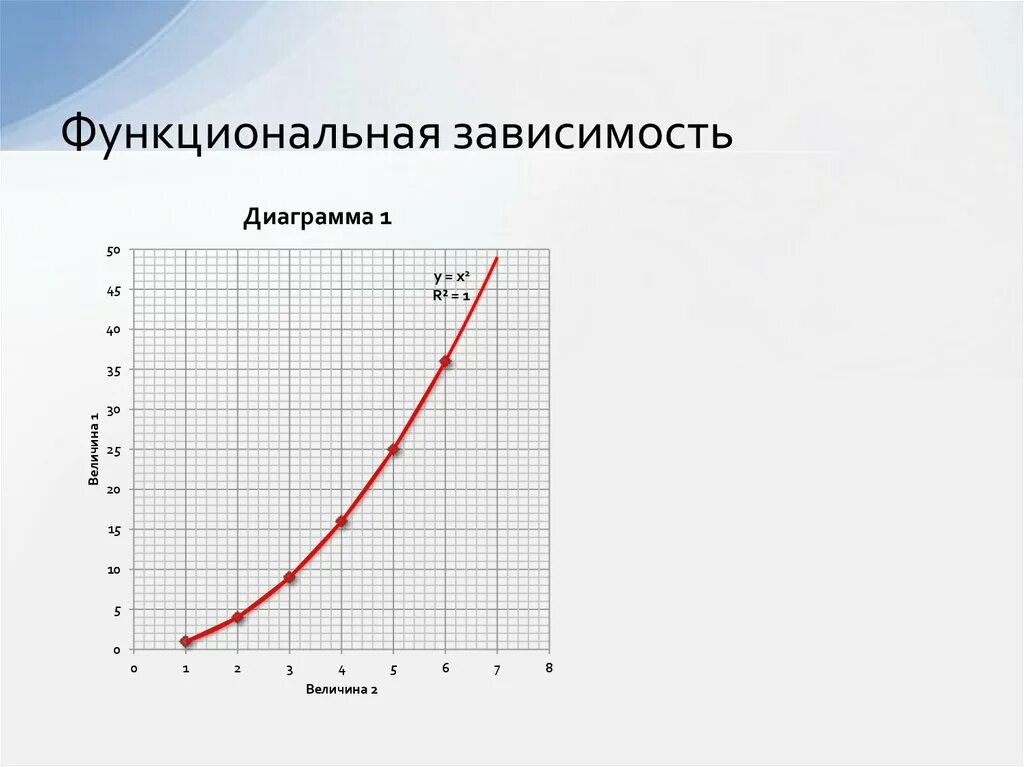 Функциональная зависимость

Диаграмма 1

$y = x^2$
$R^2 = 1$

50
45
40
35
30
25
20
15
10
5
0

Величина 1

0 1 2 3 4 5 6 7 8

Величина 2